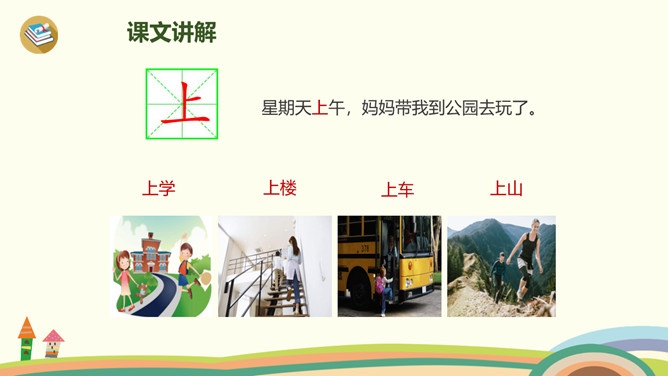 课文讲解

上

星期天上午，妈妈带我到公园去玩了。

上学 上楼 上车 上山